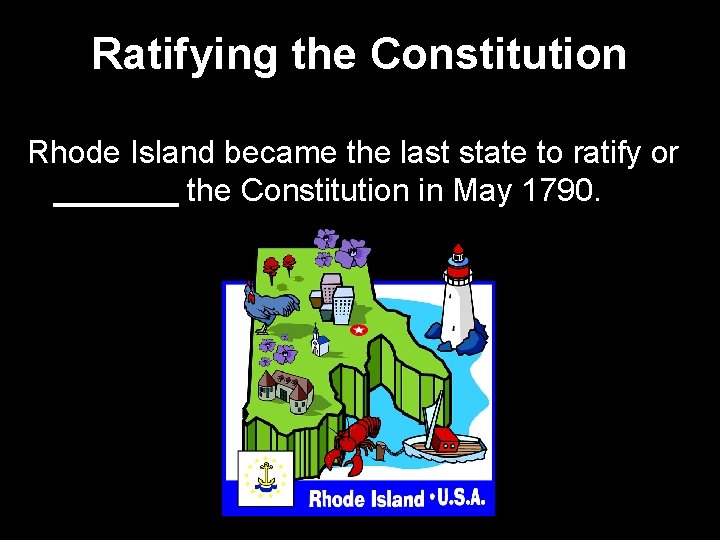 Ratifying the Constitution

Rhode Island became the last state to ratify or _______ the Constitution in May 1790.

Rhode Island • U.S.A.